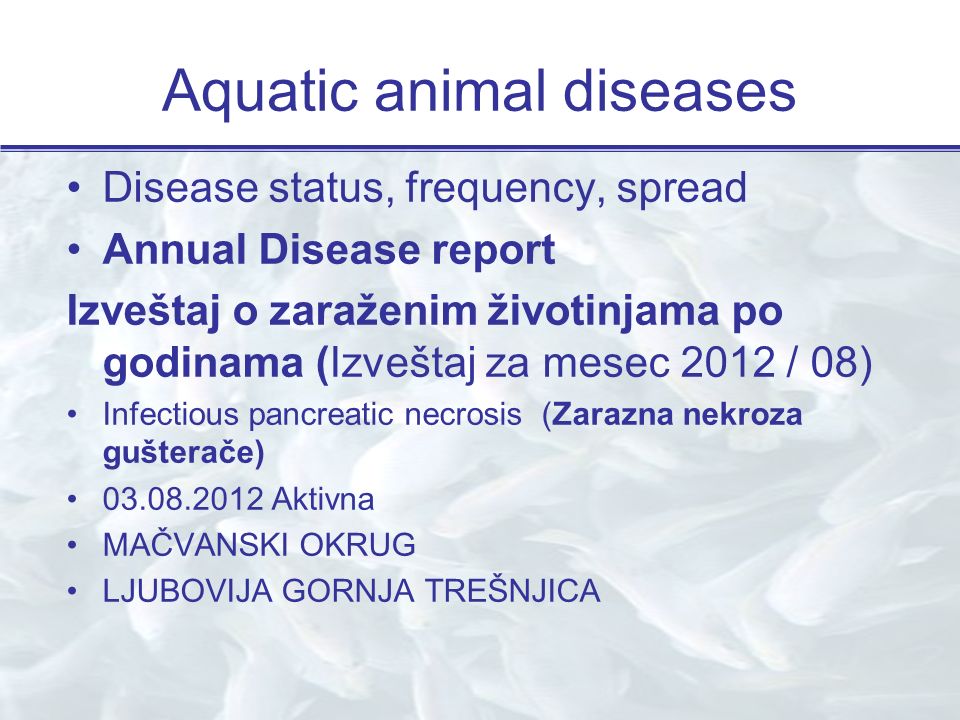 Aquatic animal diseases

• Disease status, frequency, spread
• Annual Disease report

Izveštaj o zaraženim životinjama po godinama (Izveštaj za mesec 2012 / 08)

• Infectious pancreatic necrosis (Zarazna nekroza gušterače)
• 03.08.2012 Aktivna
• MAČVANSKI OKRUG
• LJUBOVIJA GORNJA TREŠNJICA